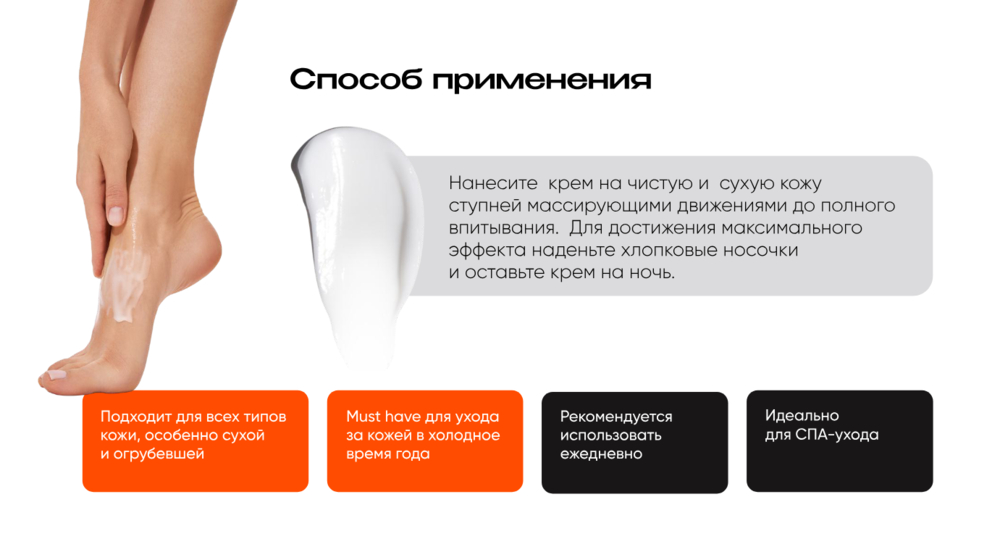 Способ применения

Нанесите крем на чистую и сухую кожу ступней массирующими движениями до полного впитывания. Для достижения максимального эффекта наденьте хлопковые носочки и оставьте крем на ночь.

Подходит для всех типов кожи, особенно сухой и огрубевшей

Must have для ухода за кожей в холодное время года

Рекомендуется использовать ежедневно

Идеально для СПА-ухода